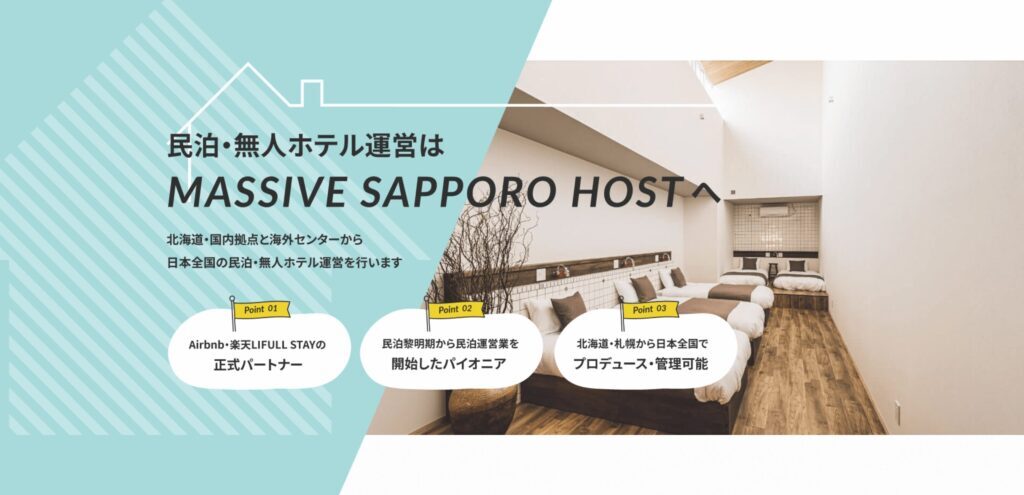 民泊・無人ホテル運営は
MASSIVE SAPPORO HOSTへ

北海道・国内拠点と海外センターから
日本全国の民泊・無人ホテル運営を行います

Point 01
Airbnb・楽天LIFULL STAYの
正式パートナー

Point 02
民泊黎明期から民泊運営業を
開始したパイオニア

Point 03
北海道・札幌から日本全国で
プロデュース・管理可能